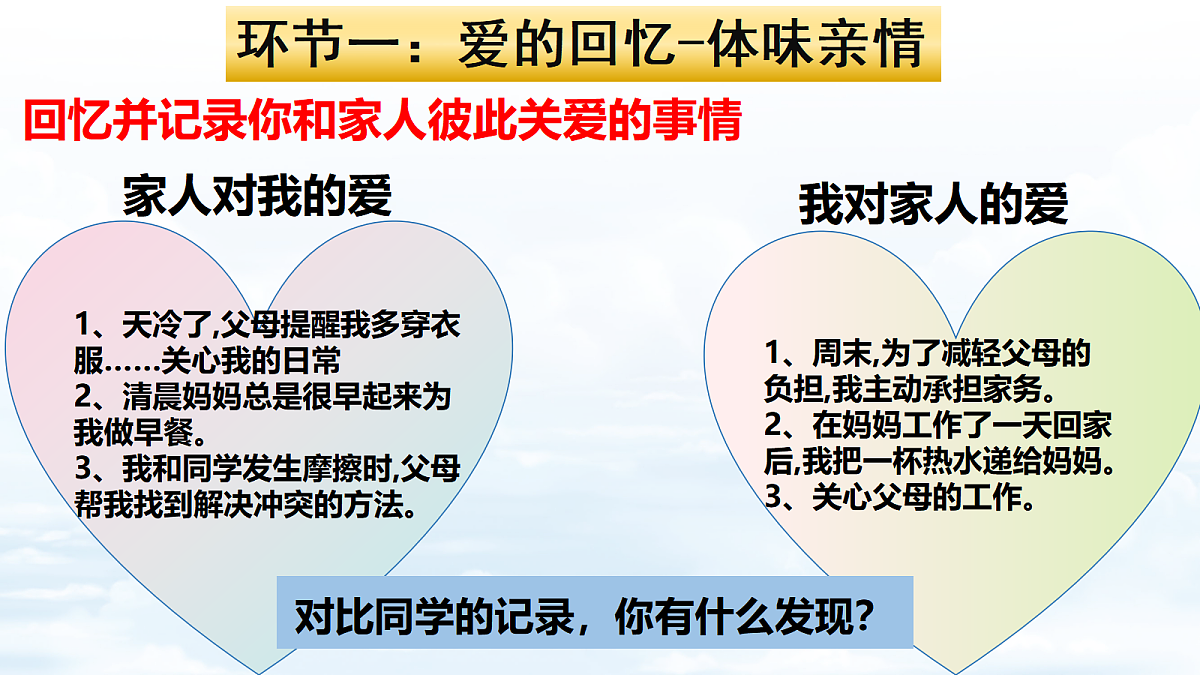 环节一：爱的回忆–体味亲情

回忆并记录你和家人彼此关爱的事情

家人对我的爱

1、天冷了,父母提醒我多穿衣服……关心我的日常
2、清晨妈妈总是很早起来为我做早餐。
3、我和同学发生摩擦时,父母帮我找到解决冲突的方法。

我对家人的爱

1、周末,为了减轻父母的负担,我主动承担家务。
2、在妈妈工作了一天回家后,我把一杯热水递给妈妈。
3、关心父母的工作。

对比同学的记录，你有什么发现?